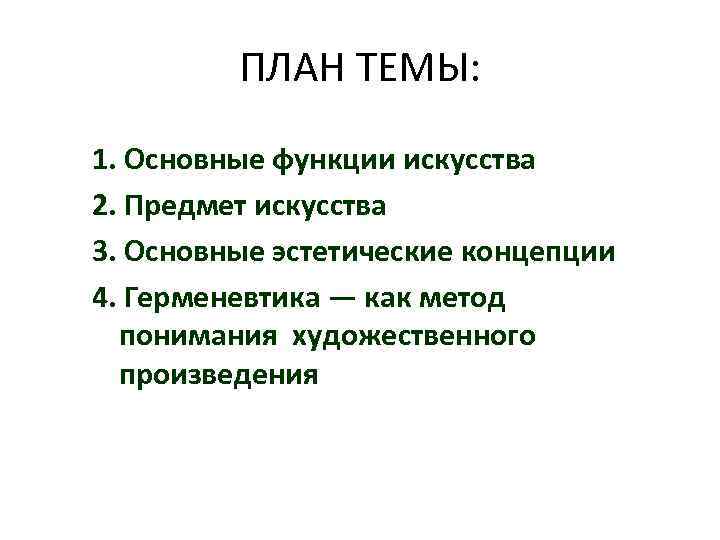 ПЛАН ТЕМЫ:

1. Основные функции искусства
2. Предмет искусства
3. Основные эстетические концепции
4. Герменевтика — как метод понимания художественного произведения